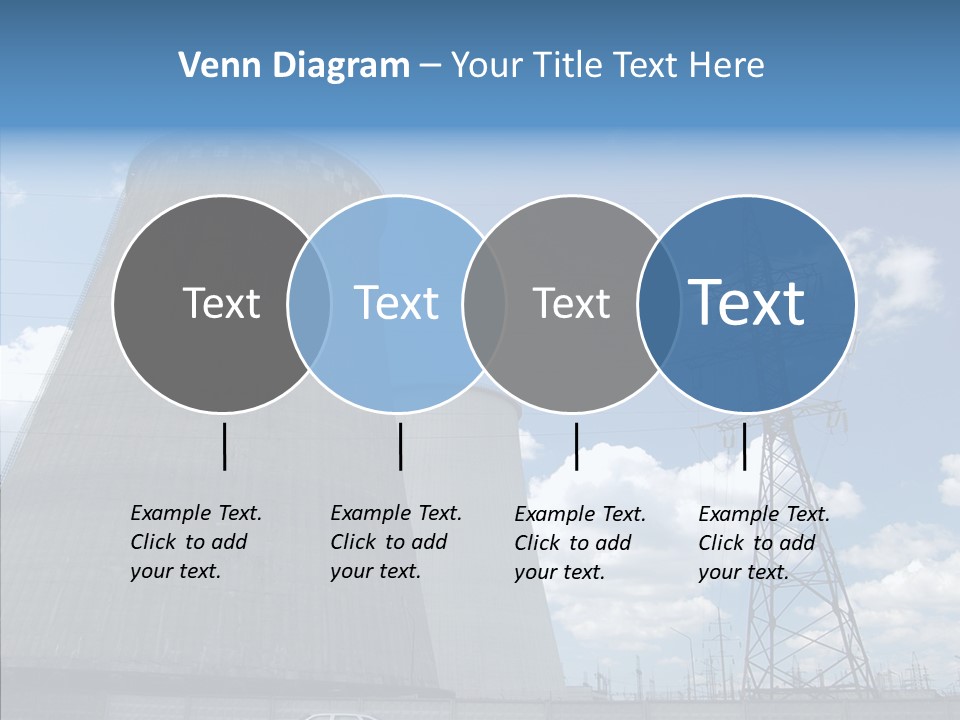 Venn Diagram – Your Title Text Here

Text

Text

Text

Text

Example Text. Click to add your text.

Example Text. Click to add your text.

Example Text. Click to add your text.

Example Text. Click to add your text.